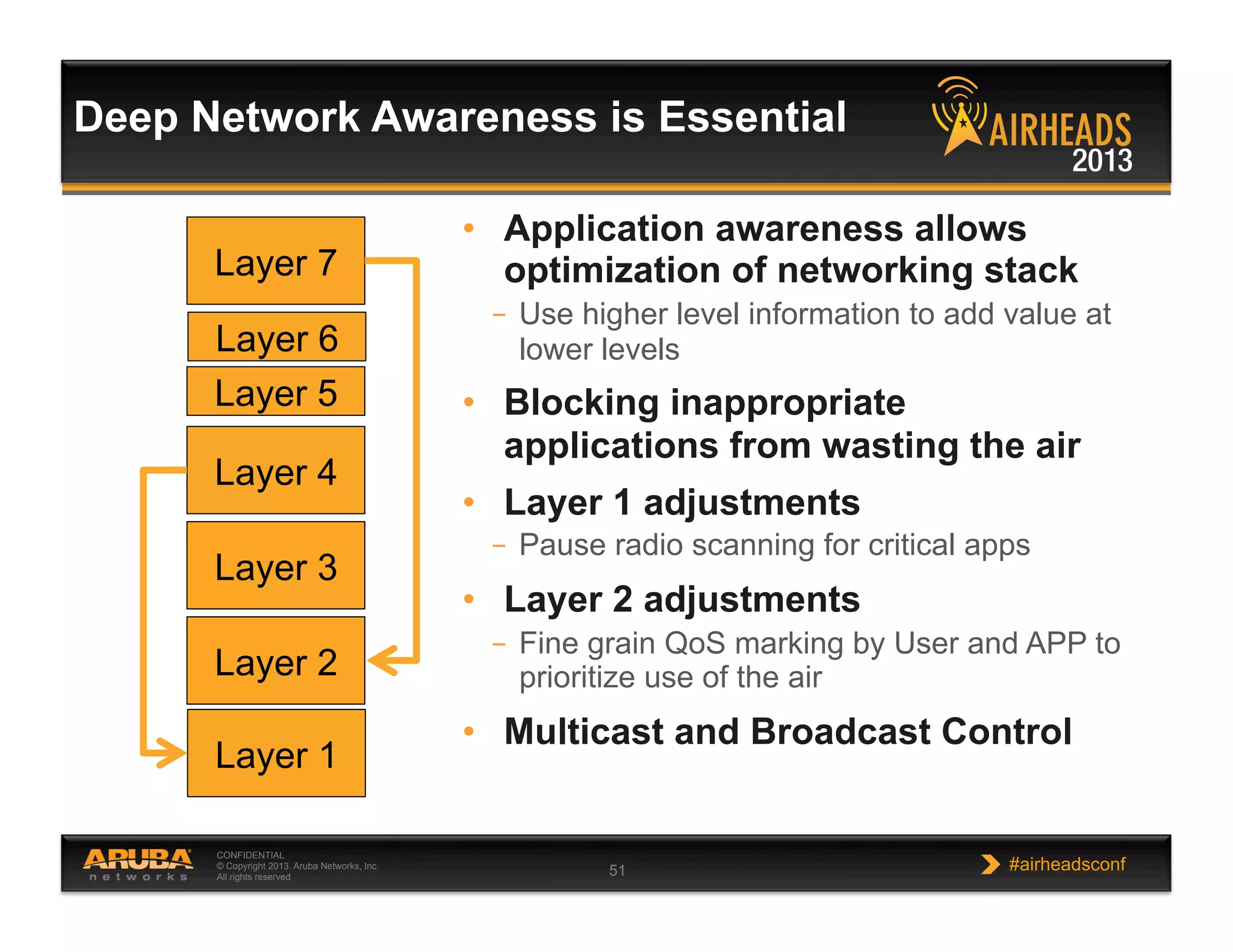 Deep Network Awareness is Essential

AIRHEADS 2013

Layer 7

Layer 6

Layer 5

Layer 4

Layer 3

Layer 2

Layer 1

• Application awareness allows optimization of networking stack
– Use higher level information to add value at lower levels

• Blocking inappropriate applications from wasting the air

• Layer 1 adjustments
– Pause radio scanning for critical apps

• Layer 2 adjustments
– Fine grain QoS marking by User and APP to prioritize use of the air

• Multicast and Broadcast Control

ARUBA networks

CONFIDENTIAL
© Copyright 2013. Aruba Networks, Inc.
All rights reserved

51

#airheadsconf